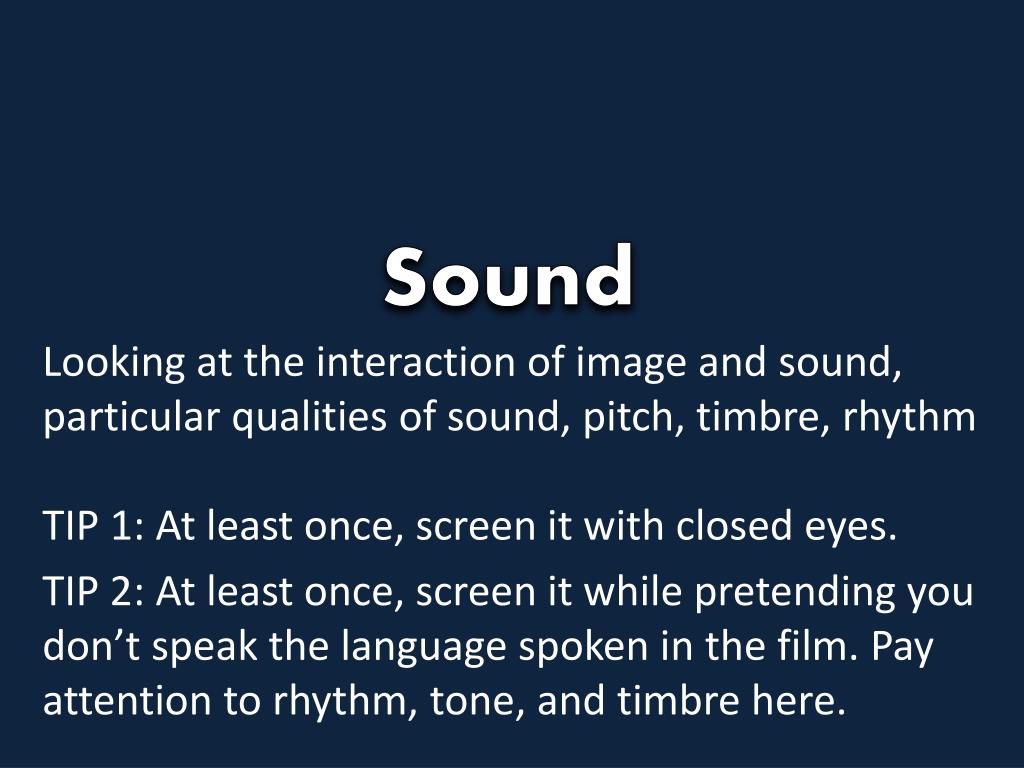 Sound

Looking at the interaction of image and sound, particular qualities of sound, pitch, timbre, rhythm

TIP 1: At least once, screen it with closed eyes.

TIP 2: At least once, screen it while pretending you don’t speak the language spoken in the film. Pay attention to rhythm, tone, and timbre here.